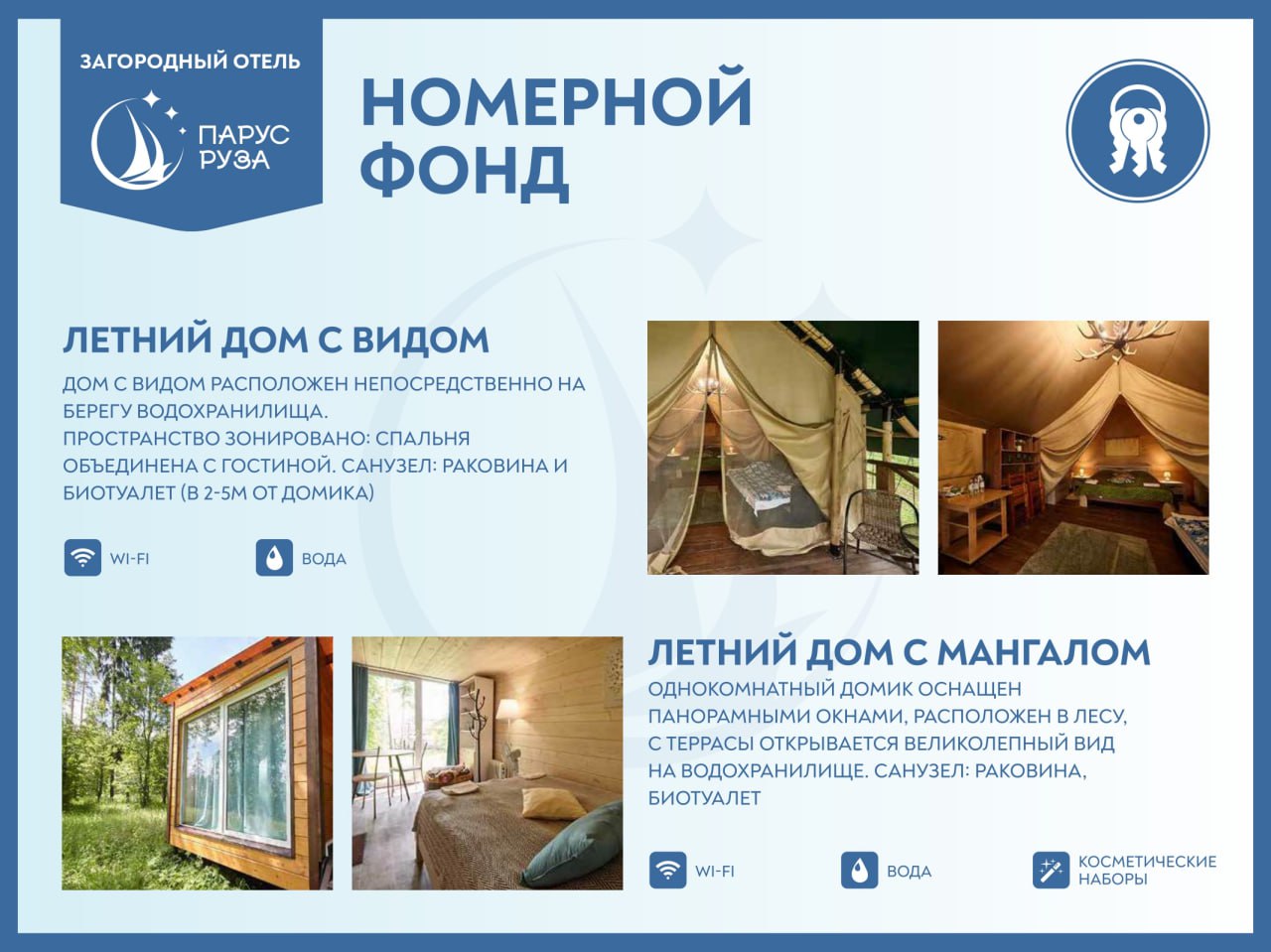 ЗАГОРОДНЫЙ ОТЕЛЬ
ПАРУС РУЗА

НОМЕРНОЙ ФОНД

ЛЕТНИЙ ДОМ С ВИДОМ
ДОМ С ВИДОМ РАСПОЛОЖЕН НЕПОСРЕДСТВЕННО НА БЕРЕГУ ВОДОХРАНИЛИЩА.
ПРОСТРАНСТВО ЗОНИРОВАНО: СПАЛЬНЯ ОБЪЕДИНЕНА С ГОСТИНОЙ. САНУЗЕЛ: РАКОВИНА И БИОТУАЛЕТ (В 2-5М ОТ ДОМИКА)

WI-FI
ВОДА

ЛЕТНИЙ ДОМ С МАНГАЛОМ
ОДНОКОМНАТНЫЙ ДОМИК ОСНАЩЕН ПАНОРАМНЫМИ ОКНАМИ, РАСПОЛОЖЕН В ЛЕСУ, С ТЕРРАСЫ ОТКРЫВАЕТСЯ ВЕЛИКОЛЕПНЫЙ ВИД НА ВОДОХРАНИЛИЩЕ. САНУЗЕЛ: РАКОВИНА, БИОТУАЛЕТ

WI-FI
ВОДА
КОСМЕТИЧЕСКИЕ НАБОРЫ